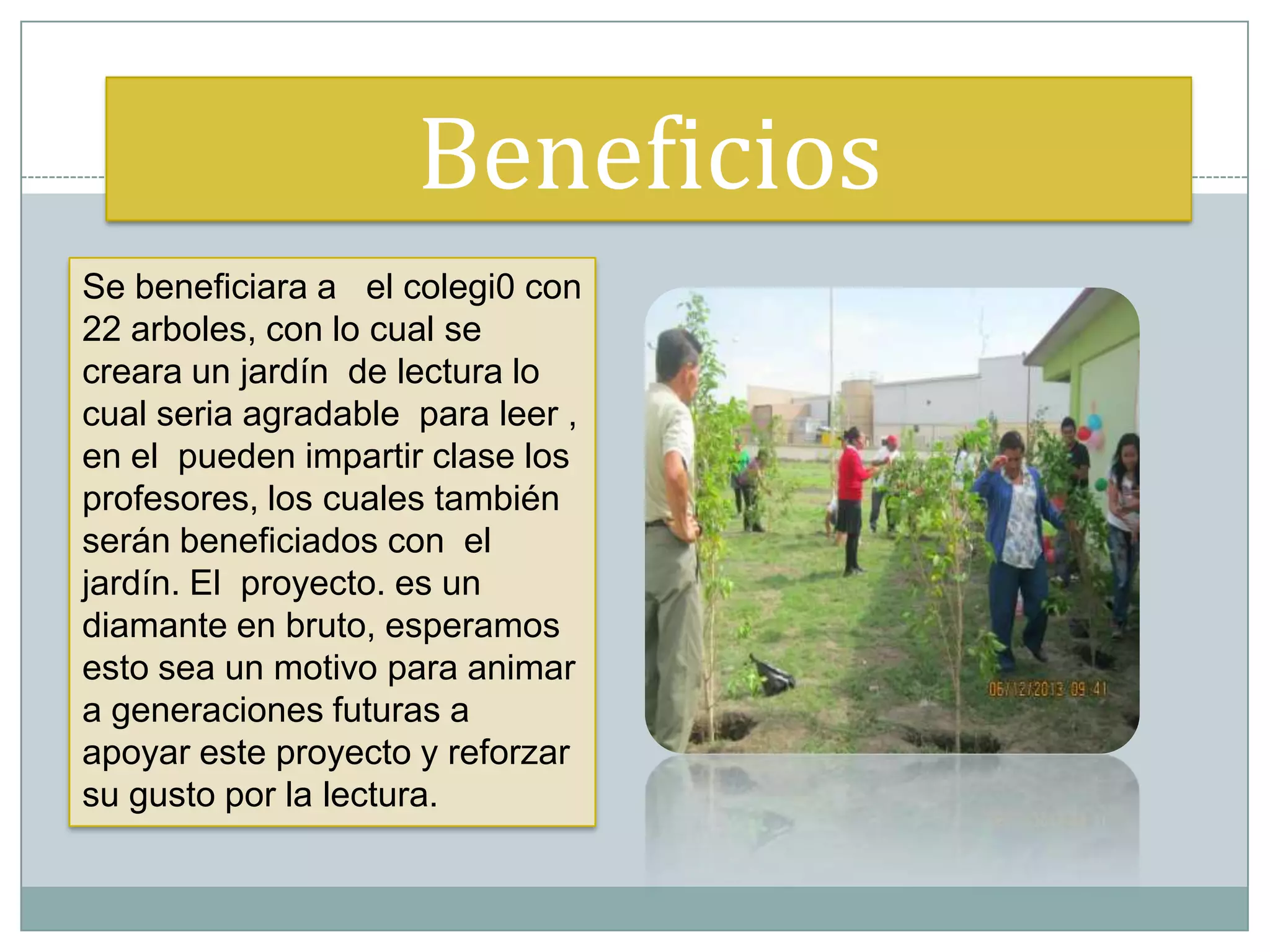 Beneficios

Se beneficiara a el colegi0 con 22 arboles, con lo cual se creara un jardín de lectura lo cual seria agradable para leer , en el pueden impartir clase los profesores, los cuales también serán beneficiados con el jardín. El proyecto. es un diamante en bruto, esperamos esto sea un motivo para animar a generaciones futuras a apoyar este proyecto y reforzar su gusto por la lectura.

06/12/2013 09:41